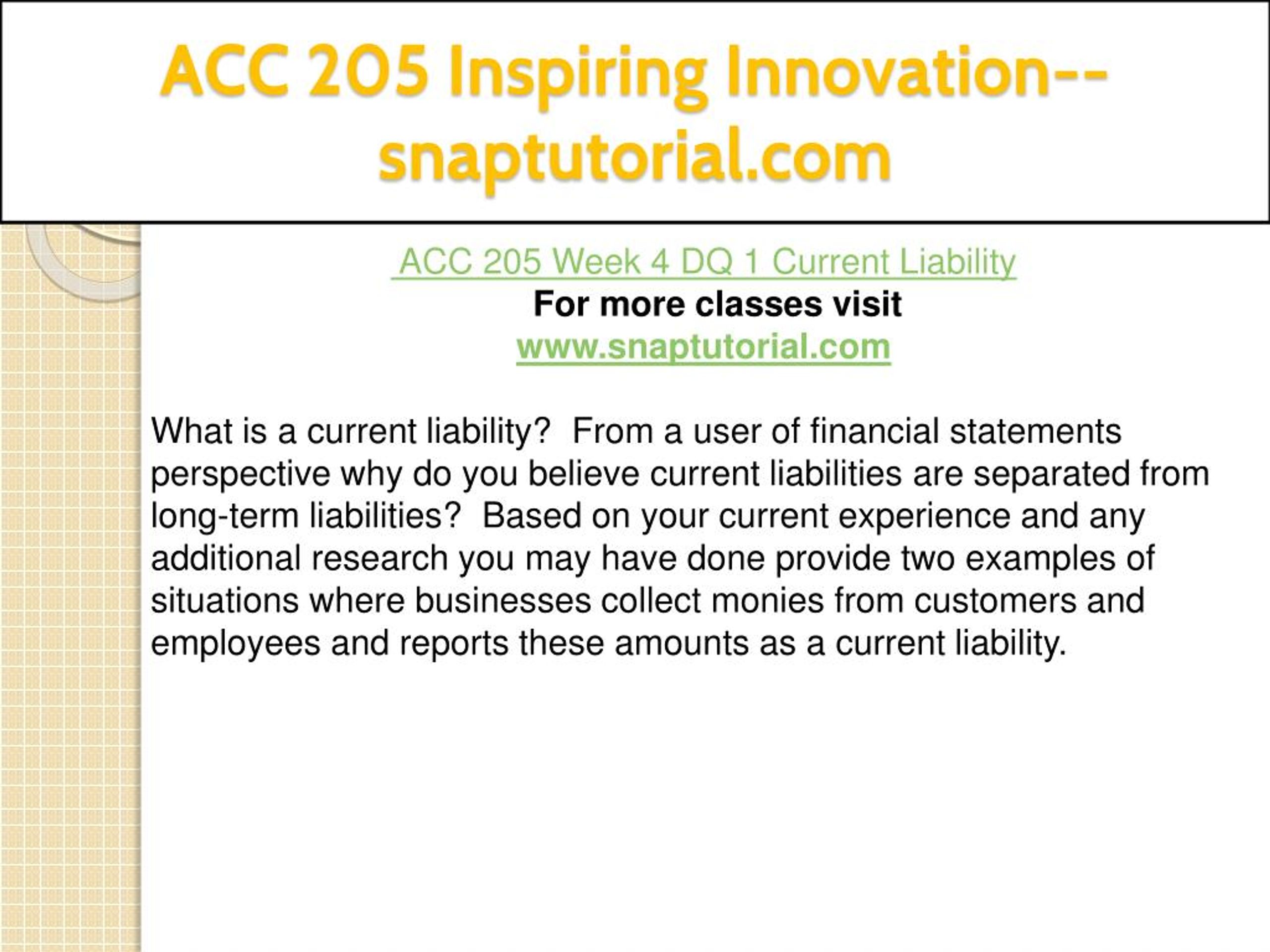 ACC 205 Inspiring Innovation--snaptutorial.com

ACC 205 Week 4 DQ 1 Current Liability
For more classes visit
www.snaptutorial.com

What is a current liability? From a user of financial statements perspective why do you believe current liabilities are separated from long-term liabilities? Based on your current experience and any additional research you may have done provide two examples of situations where businesses collect monies from customers and employees and reports these amounts as a current liability.